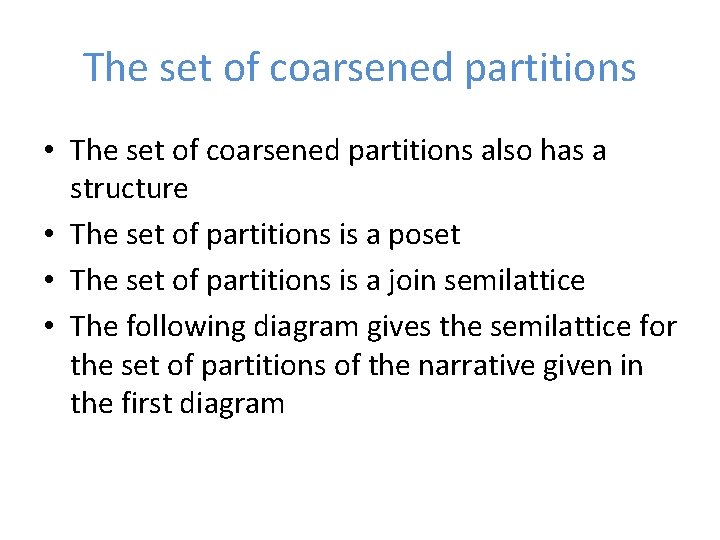 The set of coarsened partitions

• The set of coarsened partitions also has a structure
• The set of partitions is a poset
• The set of partitions is a join semilattice
• The following diagram gives the semilattice for the set of partitions of the narrative given in the first diagram